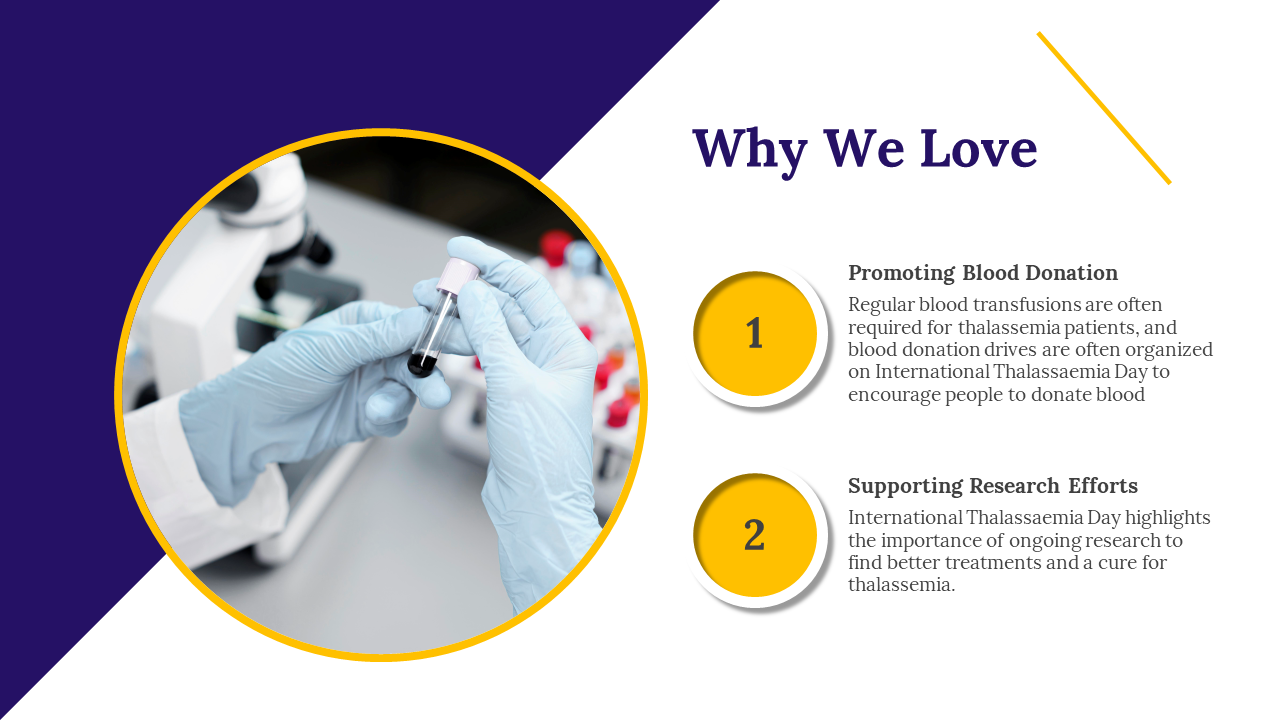 Why We Love

1

Promoting Blood Donation

Regular blood transfusions are often required for thalassemia patients, and blood donation drives are often organized on International Thalassaemia Day to encourage people to donate blood

2

Supporting Research Efforts

International Thalassaemia Day highlights the importance of ongoing research to find better treatments and a cure for thalassemia.